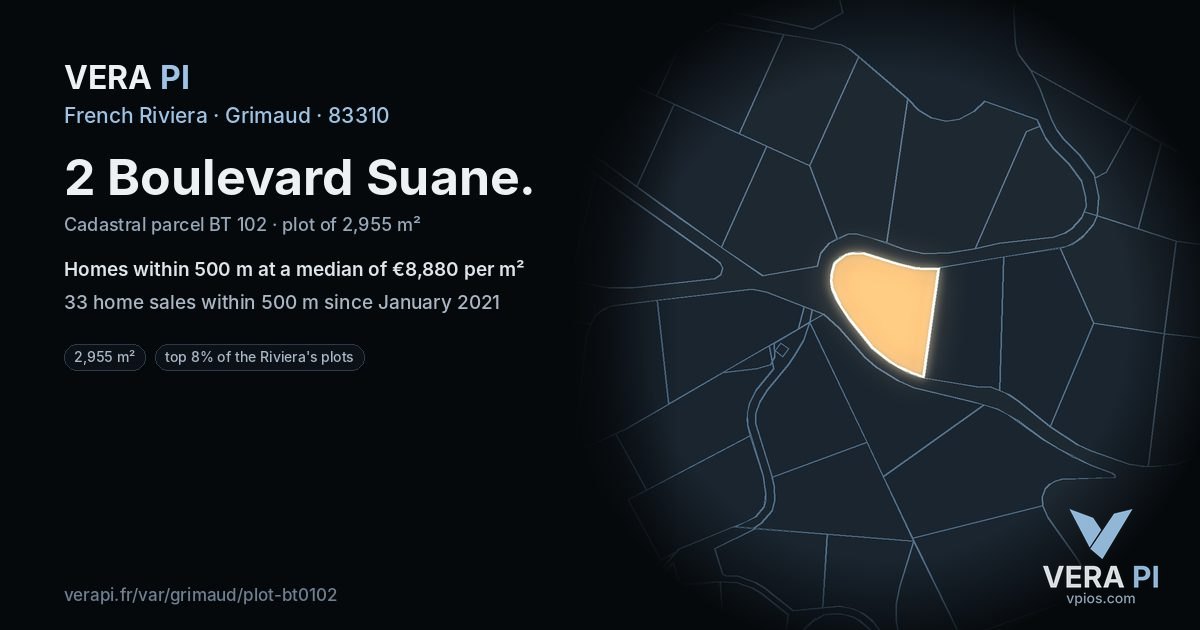 VERA PI
French Riviera · Grimaud · 83310

2 Boulevard Suane.

Cadastral parcel BT 102 · plot of 2,955 m²

Homes within 500 m at a median of €8,880 per m²

33 home sales within 500 m since January 2021

2,955 m²

top 8% of the Riviera's plots

verapi.fr/var/grimaud/plot-bt0102

VERA PI
vpios.com